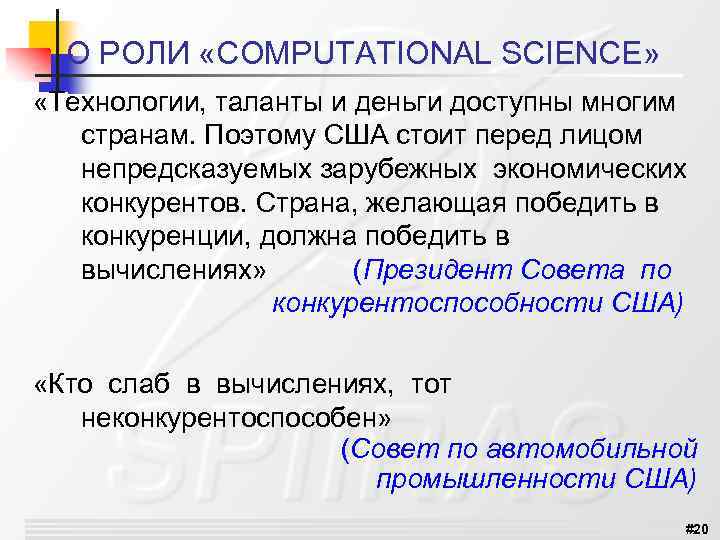 О РОЛИ «COMPUTATIONAL SCIENCE»

«Технологии, таланты и деньги доступны многим странам. Поэтому США стоит перед лицом непредсказуемых зарубежных экономических конкурентов. Страна, желающая победить в конкуренции, должна победить в вычислениях» (Президент Совета по конкурентоспособности США)

«Кто слаб в вычислениях, тот неконкурентоспособен» (Совет по автомобильной промышленности США)

SPIIRAS

#20